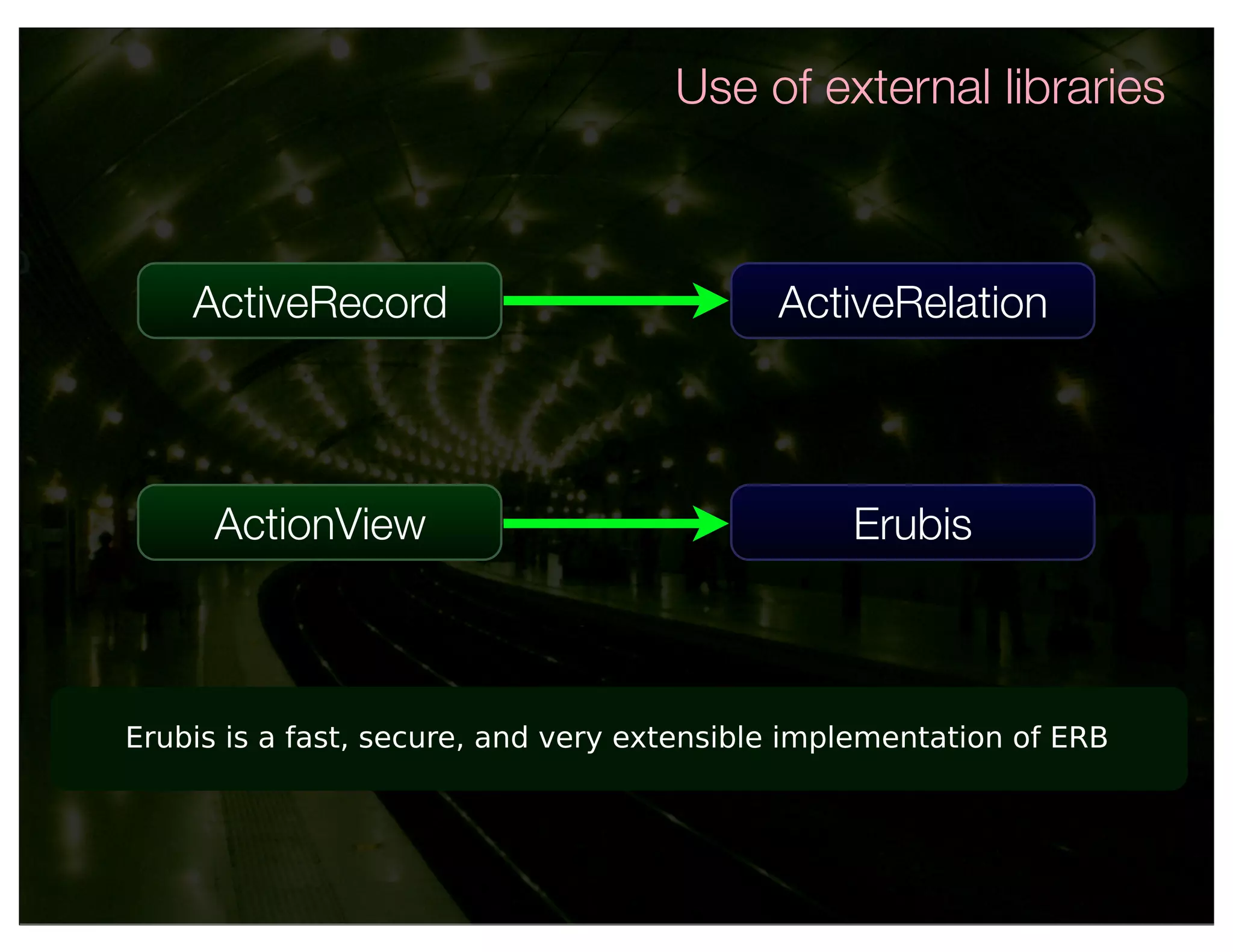 Use of external libraries

ActiveRecord

ActiveRelation

ActionView

Erubis

Erubis is a fast, secure, and very extensible implementation of ERB